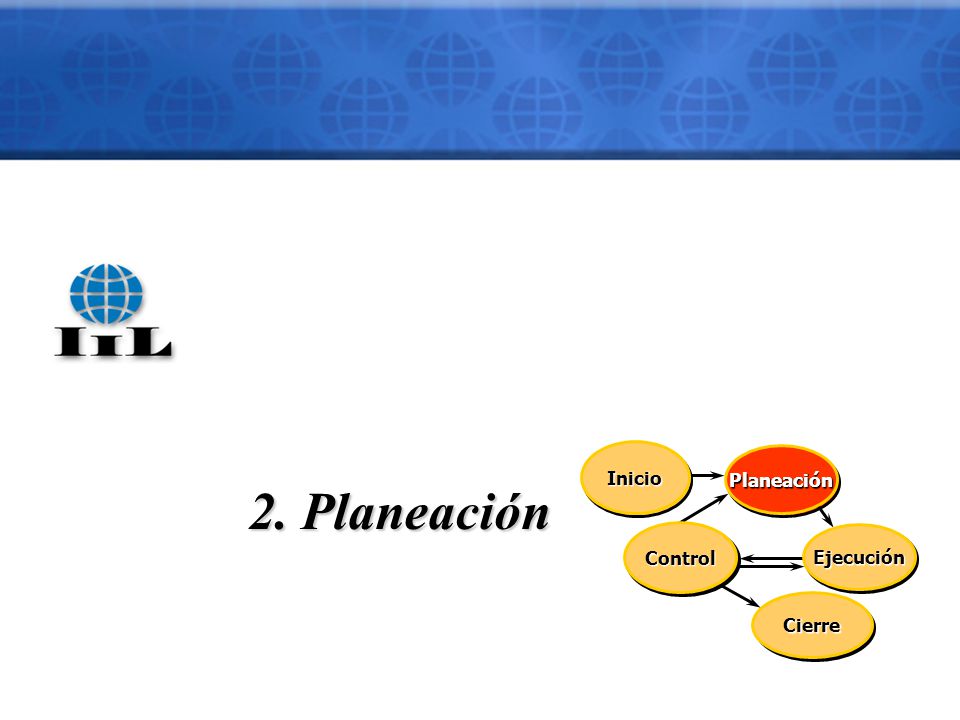 IIL

2. Planeación

Inicio

Planeación

Control

Ejecución

Cierre